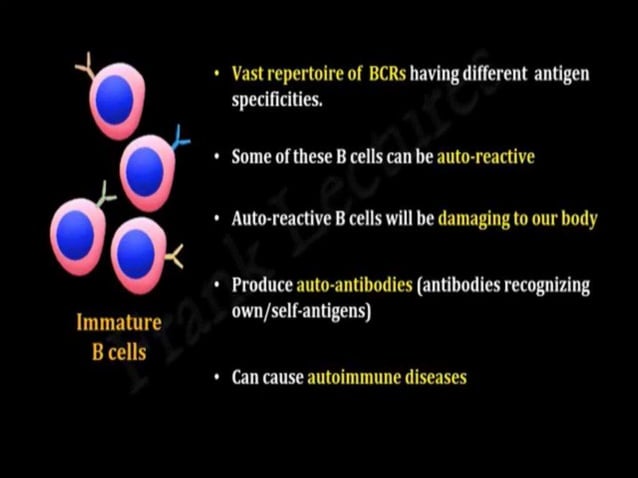 Immature B cells

• Vast repertoire of BCRs having different antigen specificities.

• Some of these B cells can be auto-reactive

• Auto-reactive B cells will be damaging to our body

• Produce auto-antibodies (antibodies recognizing own/self-antigens)

• Can cause autoimmune diseases

Frank Lectures